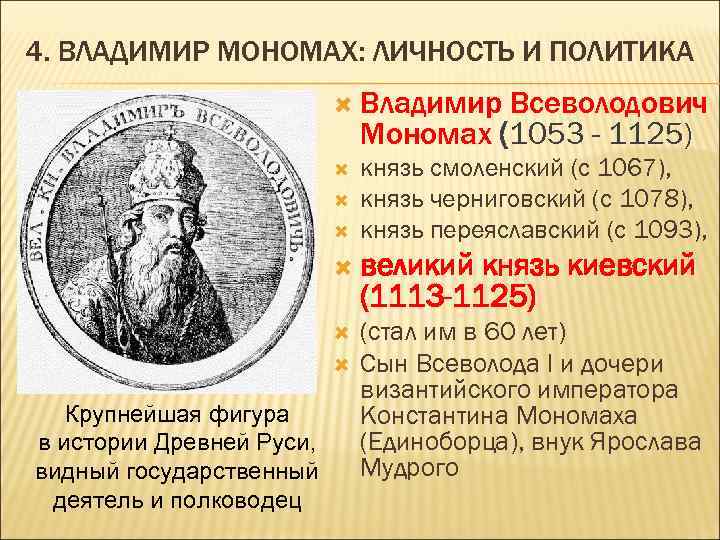 4. ВЛАДИМИР МОНОМАХ: ЛИЧНОСТЬ И ПОЛИТИКА

ВЕЛ. КН. ВЛАДИМИРЪ ВСЕВОЛОДОВИЧЬ.

Крупнейшая фигура в истории Древней Руси, видный государственный деятель и полководец

Владимир Всеволодович Мономах (1053 - 1125)

князь смоленский (с 1067),

князь черниговский (с 1078),

князь переяславский (с 1093),

великий князь киевский (1113-1125)

(стал им в 60 лет)

Сын Всеволода I и дочери византийского императора Константина Мономаха (Единоборца), внук Ярослава Мудрого